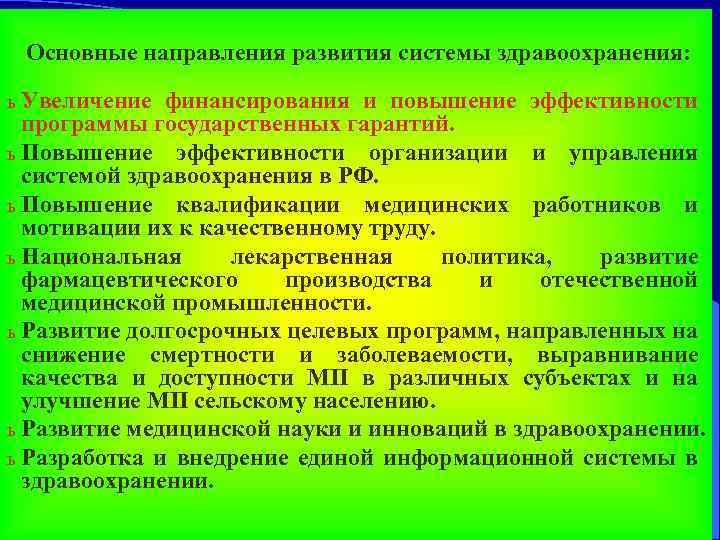 Основные направления развития системы здравоохранения:

ь Увеличение финансирования и повышение эффективности программы государственных гарантий.

ь Повышение эффективности организации и управления системой здравоохранения в РФ.

ь Повышение квалификации медицинских работников и мотивации их к качественному труду.

ь Национальная лекарственная политика, развитие фармацевтического производства и отечественной медицинской промышленности.

ь Развитие долгосрочных целевых программ, направленных на снижение смертности и заболеваемости, выравнивание качества и доступности МП в различных субъектах и на улучшение МП сельскому населению.

ь Развитие медицинской науки и инноваций в здравоохранении.

ь Разработка и внедрение единой информационной системы в здравоохранении.